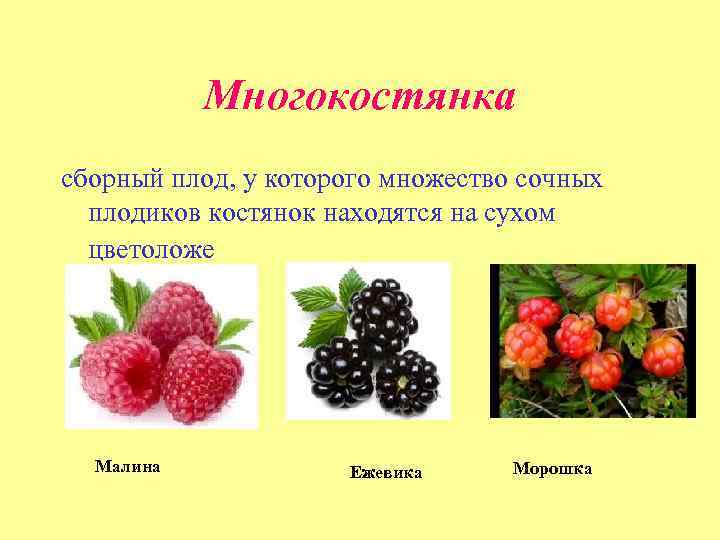 Многокостянка

сборный плод, у которого множество сочных плодиков костянок находятся на сухом цветоложе

Малина

Ежевика

Морошка